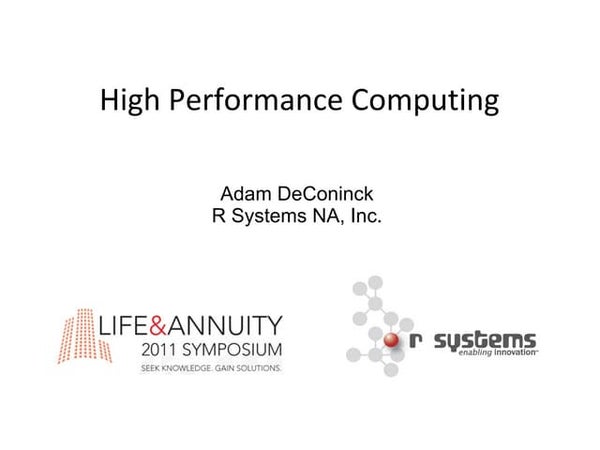 High Performance Computing

Adam DeConinck
R Systems NA, Inc.

LIFE&ANNUITY
2011 SYMPOSIUM
SEEK KNOWLEDGE. GAIN SOLUTIONS.

r systems
enabling innovation